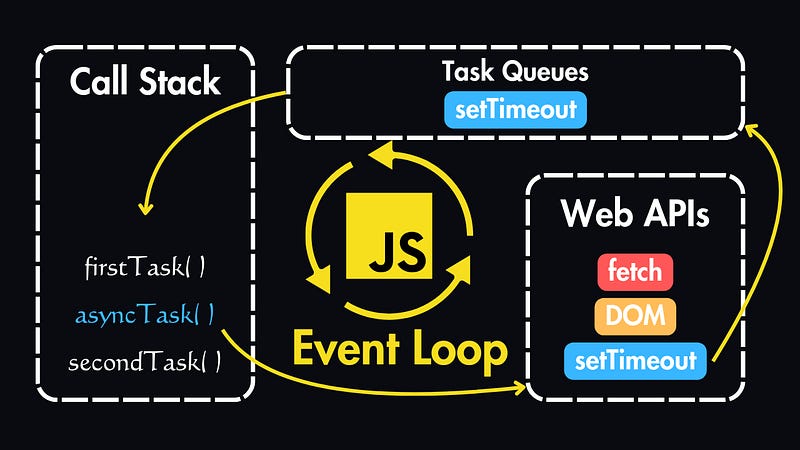 Call Stack

firstTask( )
asyncTask( )
secondTask( )

Task Queues
setTimeout

JS
Event Loop

Web APIs
fetch
DOM
setTimeout